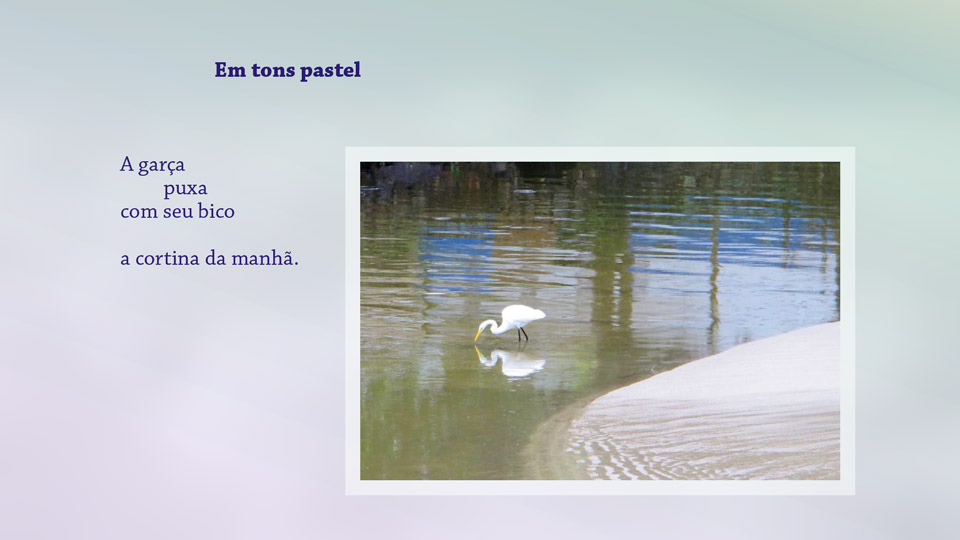 Em tons pastel

A garça
puxa
com seu bico

a cortina da manhã.